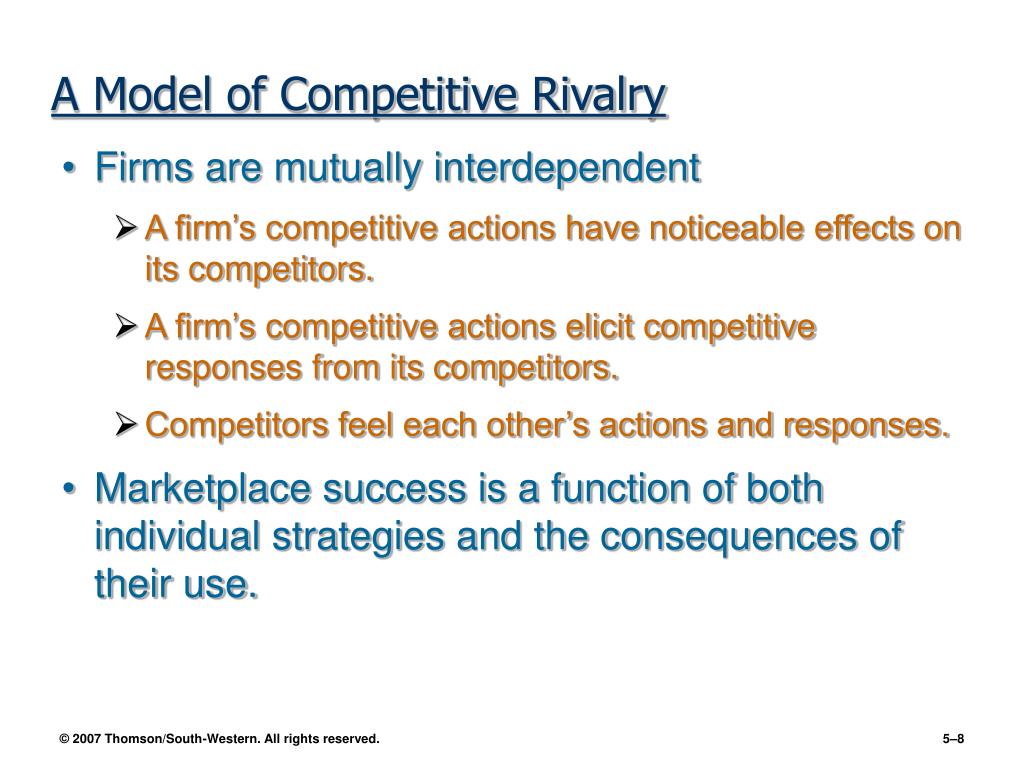 A Model of Competitive Rivalry

• Firms are mutually interdependent

➢ A firm’s competitive actions have noticeable effects on its competitors.

➢ A firm’s competitive actions elicit competitive responses from its competitors.

➢ Competitors feel each other’s actions and responses.

• Marketplace success is a function of both individual strategies and the consequences of their use.

© 2007 Thomson/South-Western. All rights reserved.

5–8